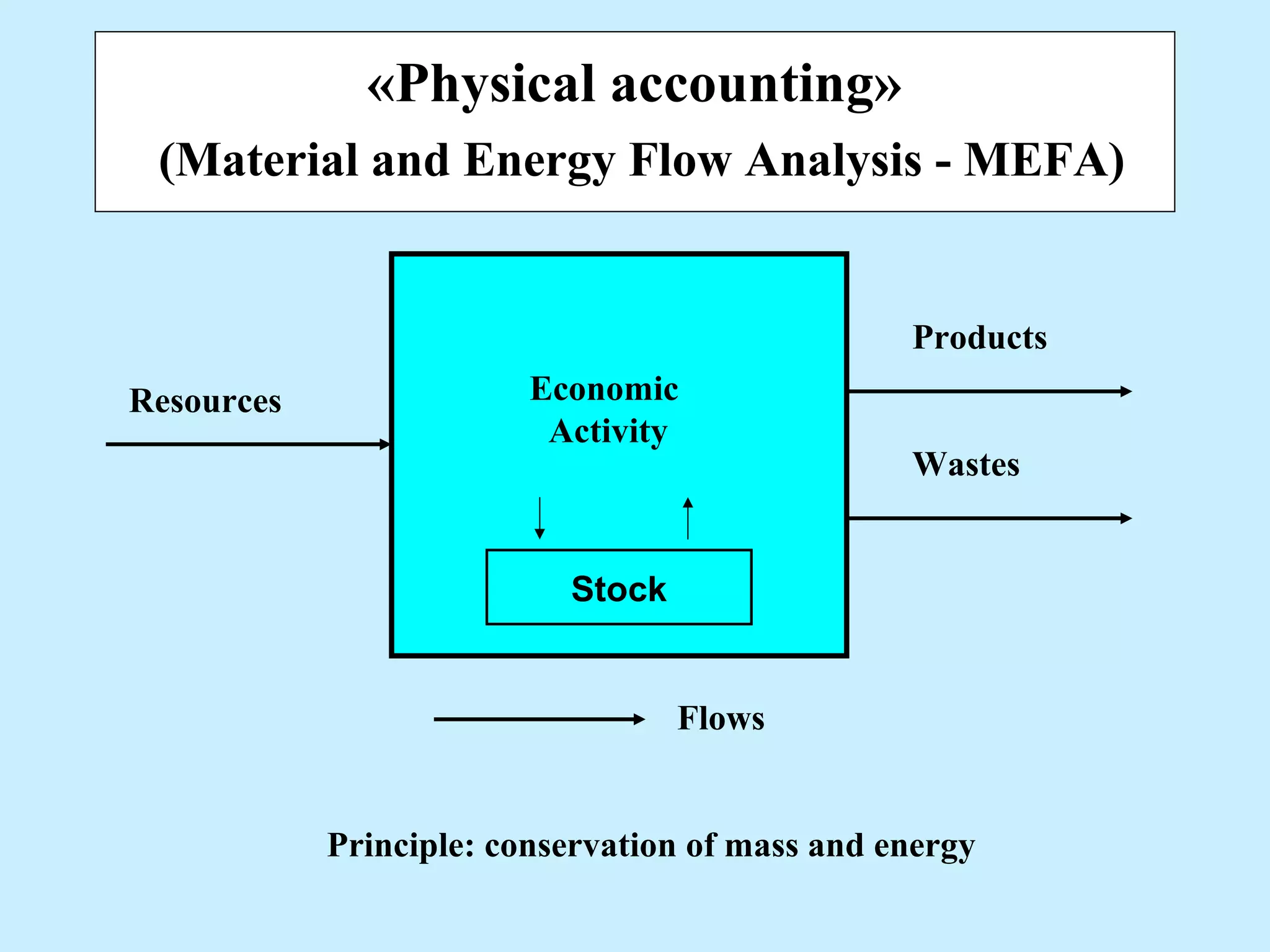 «Physical accounting»
(Material and Energy Flow Analysis - MEFA)

Resources

Economic Activity

Stock

Products

Wastes

Flows

Principle: conservation of mass and energy